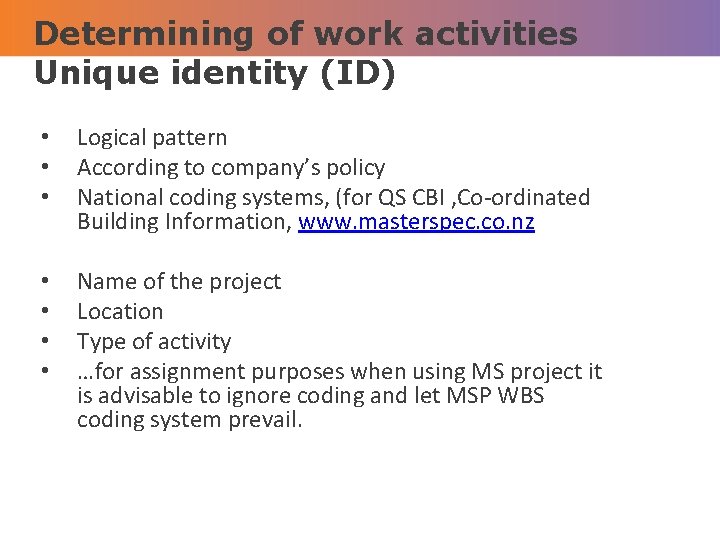 Determining of work activities
Unique identity (ID)

• Logical pattern
• According to company's policy
• National coding systems, (for QS CBI ,Co-ordinated Building Information, www.masterspec.co.nz

• Name of the project
• Location
• Type of activity
• …for assignment purposes when using MS project it is advisable to ignore coding and let MSP WBS coding system prevail.